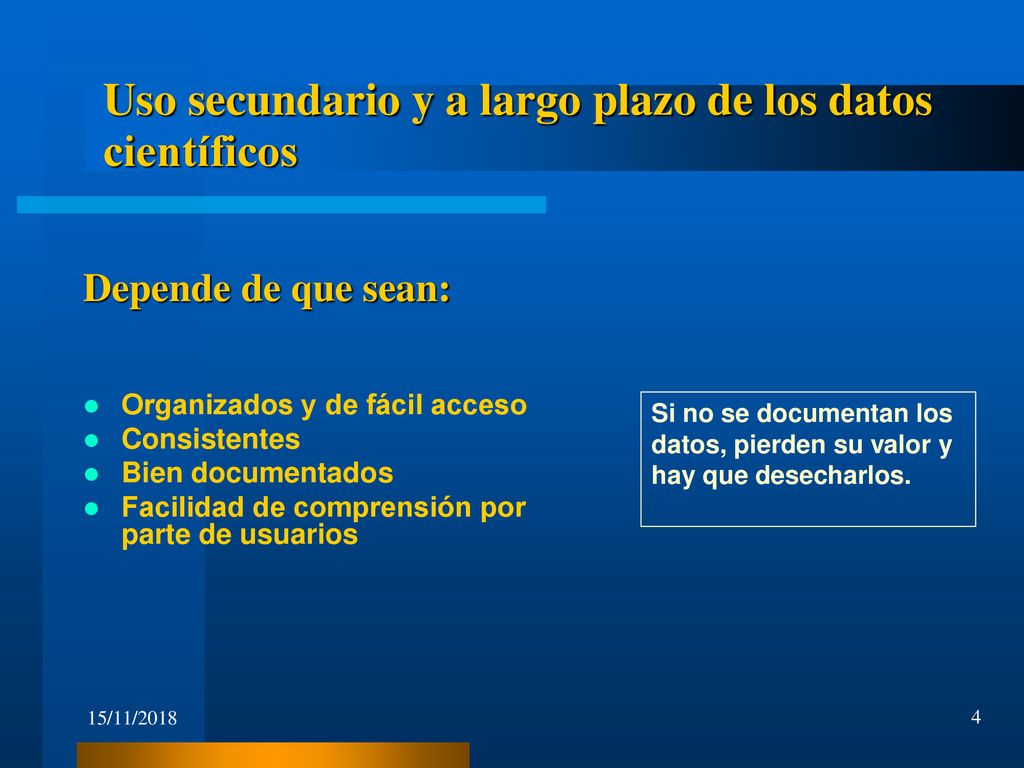 Uso secundario y a largo plazo de los datos científicos

Depende de que sean:

- Organizados y de fácil acceso
- Consistentes
- Bien documentados
- Facilidad de comprensión por parte de usuarios

Si no se documentan los datos, pierden su valor y hay que desecharlos.

15/11/2018

4